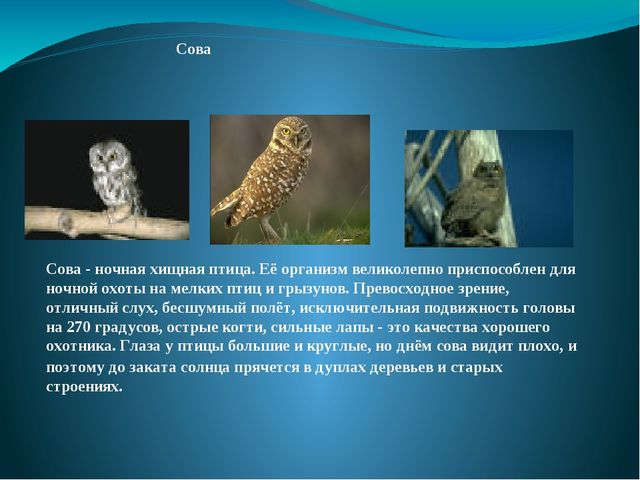 Сова

Сова - ночная хищная птица. Её организм великолепно приспособлен для ночной охоты на мелких птиц и грызунов. Превосходное зрение, отличный слух, бесшумный полёт, исключительная подвижность головы на 270 градусов, острые когти, сильные лапы - это качества хорошего охотника. Глаза у птицы большие и круглые, но днём сова видит плохо, и поэтому до заката солнца прячется в дуплах деревьев и старых строениях.